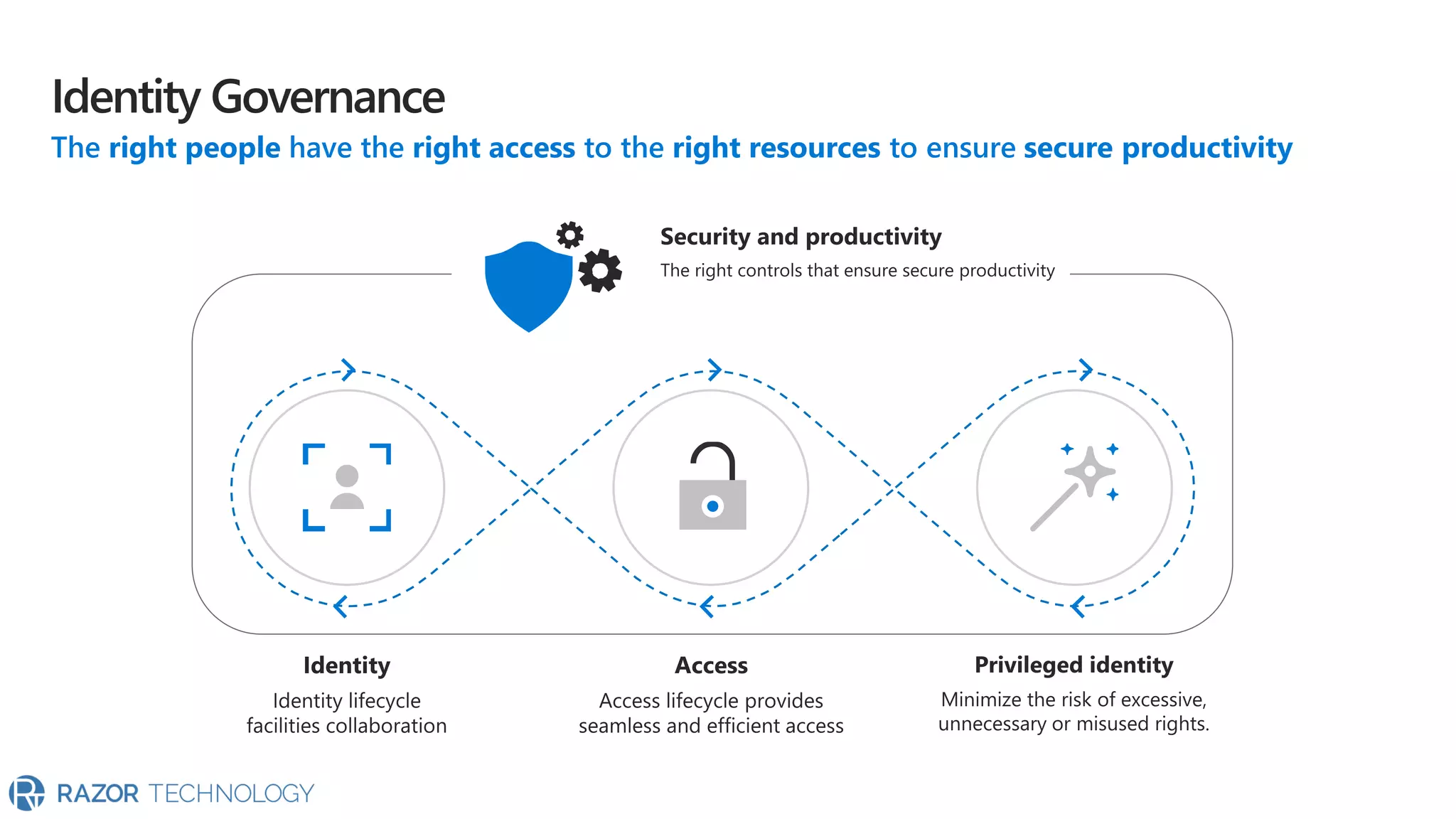 Identity Governance

The right people have the right access to the right resources to ensure secure productivity

Security and productivity

The right controls that ensure secure productivity

Identity

Identity lifecycle facilities collaboration

Access

Access lifecycle provides seamless and efficient access

Privileged identity

Minimize the risk of excessive, unnecessary or misused rights.

RAZOR TECHNOLOGY